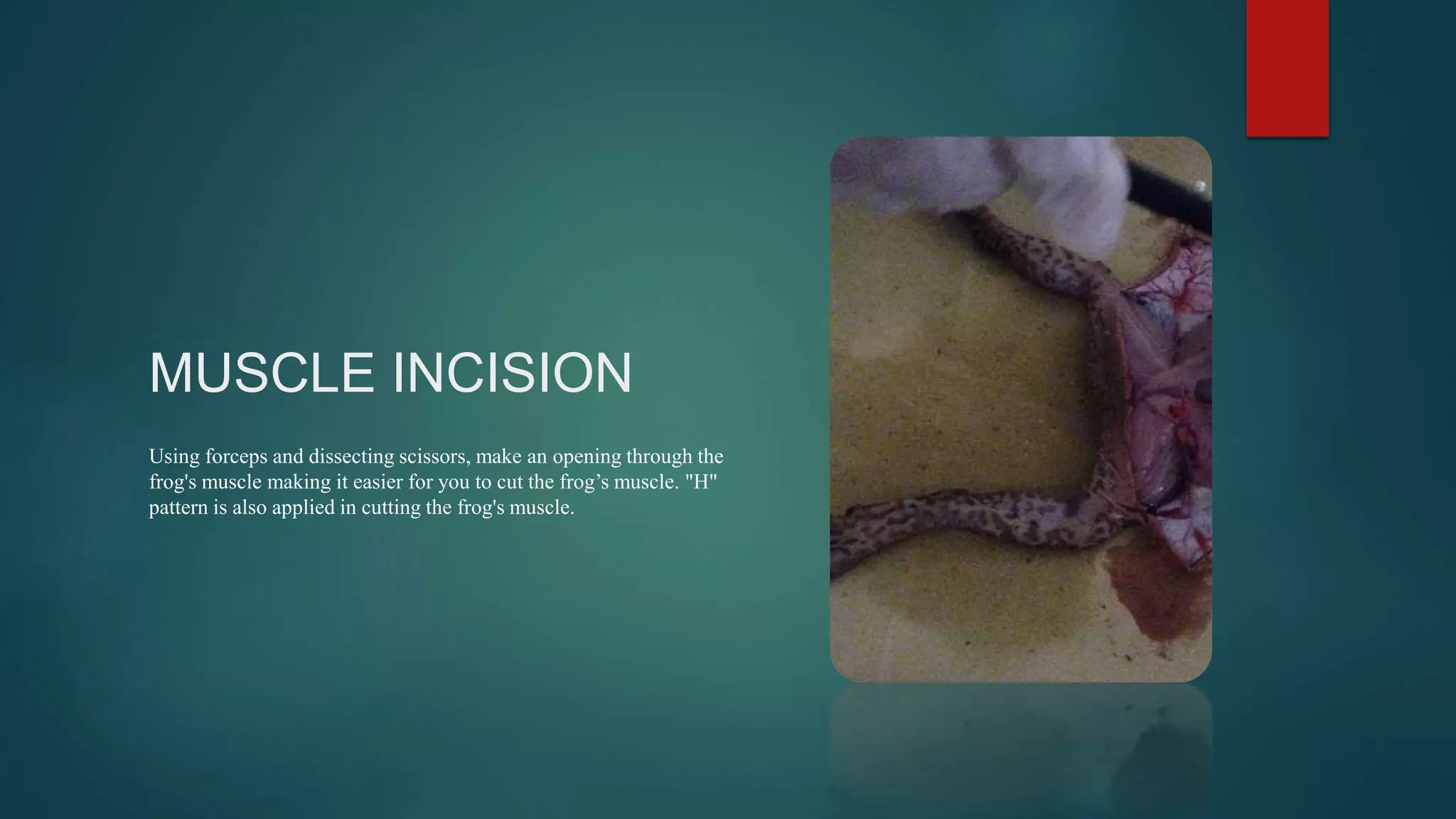 MUSCLE INCISION

Using forceps and dissecting scissors, make an opening through the frog's muscle making it easier for you to cut the frog’s muscle. "H" pattern is also applied in cutting the frog's muscle.